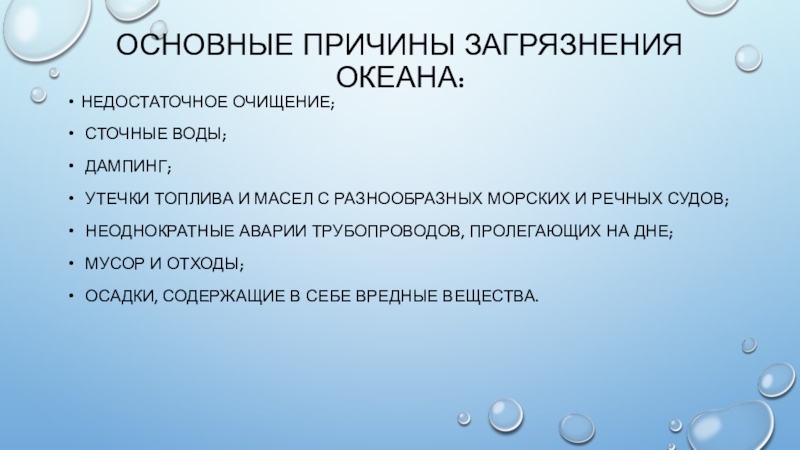 ОСНОВНЫЕ ПРИЧИНЫ ЗАГРЯЗНЕНИЯ ОКЕАНА:

• НЕДОСТАТОЧНОЕ ОЧИЩЕНИЕ;
• СТОЧНЫЕ ВОДЫ;
• ДАМПИНГ;
• УТЕЧКИ ТОПЛИВА И МАСЕЛ С РАЗНООБРАЗНЫХ МОРСКИХ И РЕЧНЫХ СУДОВ;
• НЕОДНОКРАТНЫЕ АВАРИИ ТРУБОПРОВОДОВ, ПРОЛЕГАЮЩИХ НА ДНЕ;
• МУСОР И ОТХОДЫ;
• ОСАДКИ, СОДЕРЖАЩИЕ В СЕБЕ ВРЕДНЫЕ ВЕЩЕСТВА.